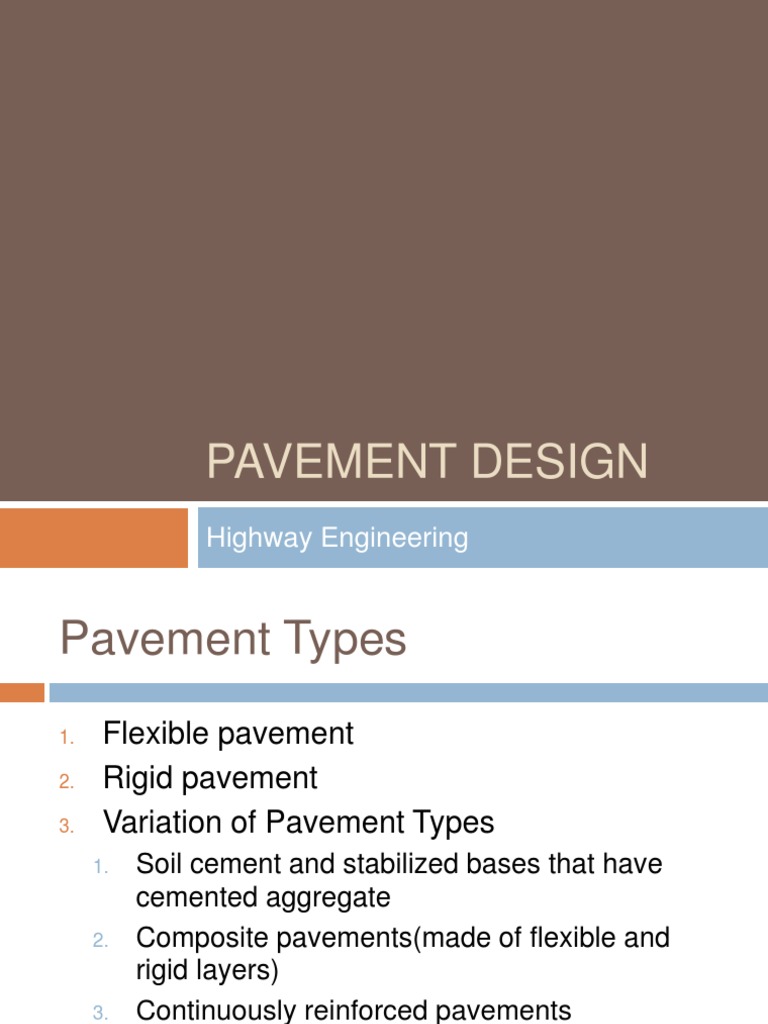 PAVEMENT DESIGN

Highway Engineering

Pavement Types

1. Flexible pavement
2. Rigid pavement
3. Variation of Pavement Types
   1. Soil cement and stabilized bases that have cemented aggregate
   2. Composite pavements(made of flexible and rigid layers)
   3. Continuously reinforced pavements